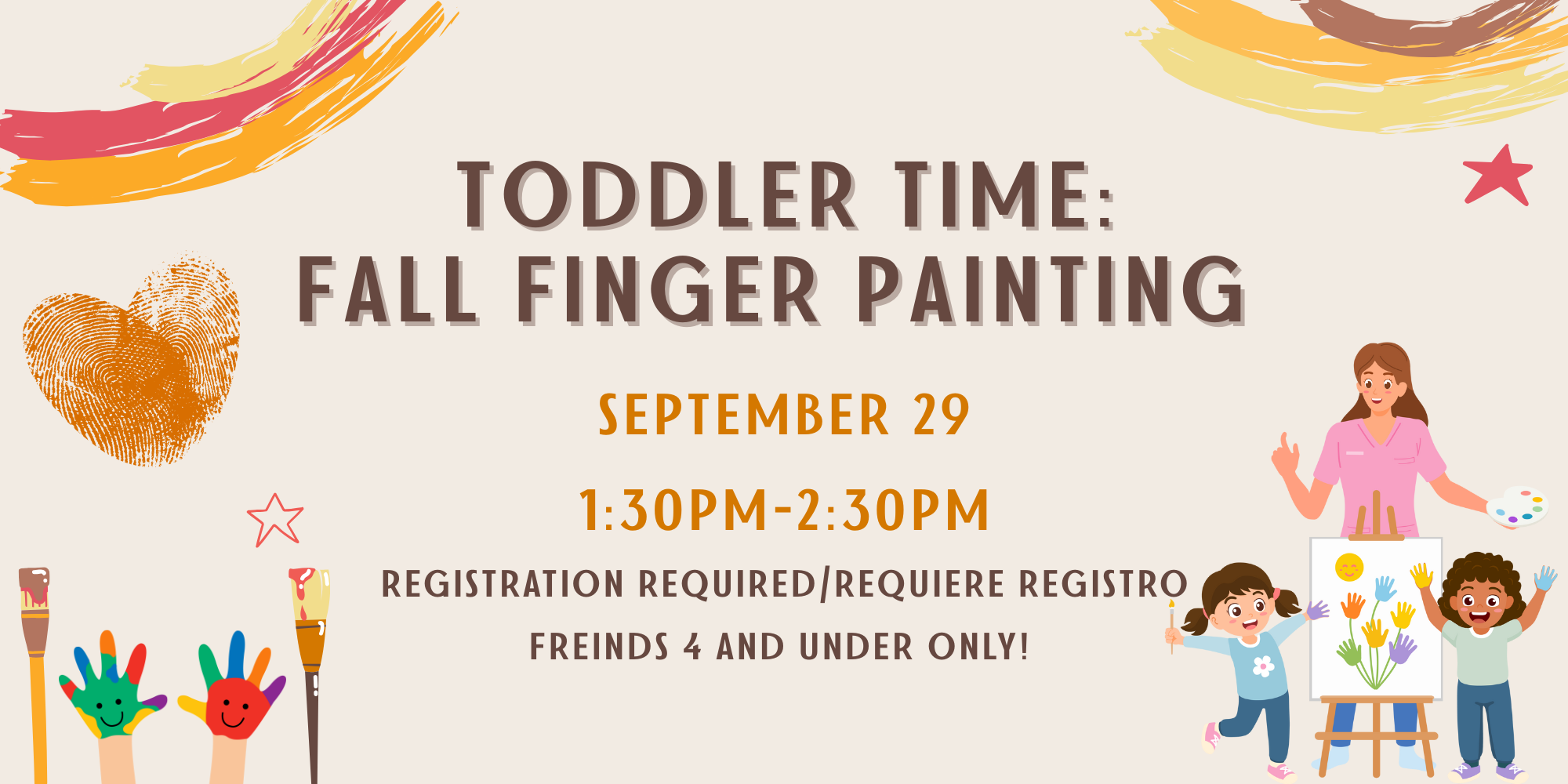 TODDLER TIME:
FALL FINGER PAINTING

SEPTEMBER 29

1:30PM-2:30PM

REGISTRATION REQUIRED/REQUIERE REGISTRO

FREINDS 4 AND UNDER ONLY!